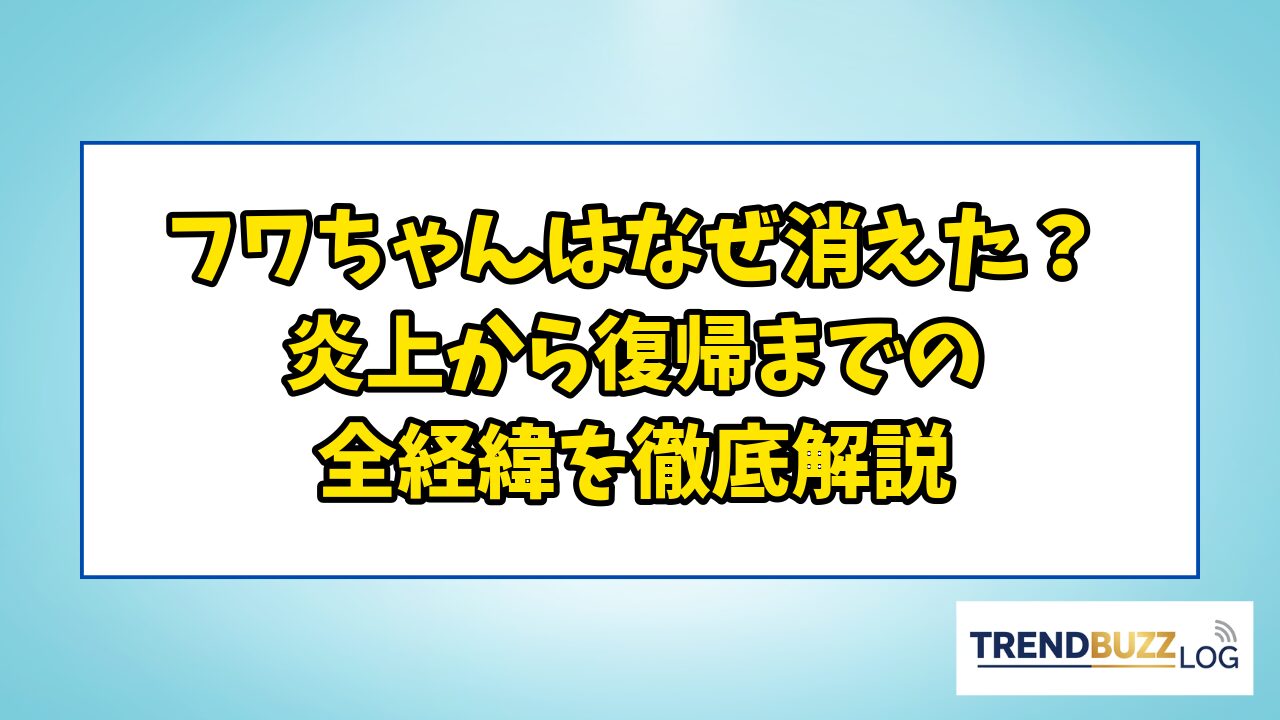 フワちゃんはなぜ消えた？
炎上から復帰までの
全経緯を徹底解説

TRENDBUZZ LOG